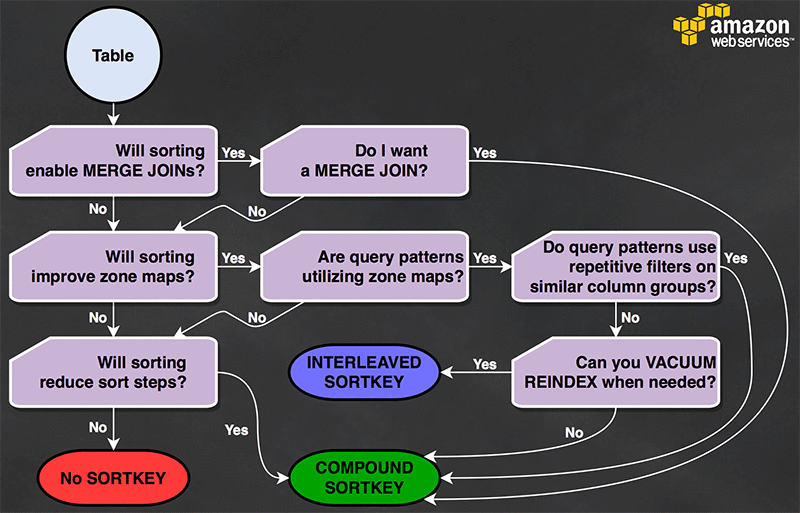 amazon web services™

Table

Will sorting enable MERGE JOINs?

Yes

Do I want a MERGE JOIN?

Yes

No

No

Will sorting improve zone maps?

Yes

Are query patterns utilizing zone maps?

Yes

Do query patterns use repetitive filters on similar column groups?

Yes

No

No

No

Will sorting reduce sort steps?

INTERLEAVED SORTKEY

Yes

Can you VACUUM REINDEX when needed?

No

Yes

No

No SORTKEY

COMPOUND SORTKEY